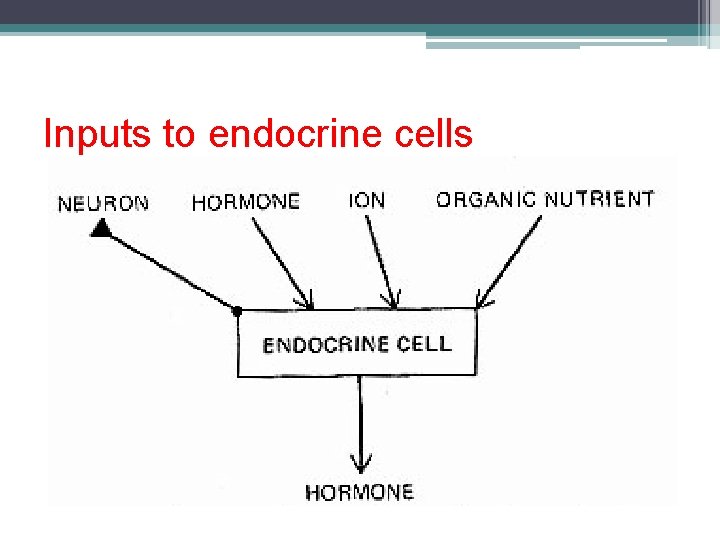 Inputs to endocrine cells

NEURON HORMONE ION ORGANIC NUTRIENT

ENDOCRINE CELL

HORMONE